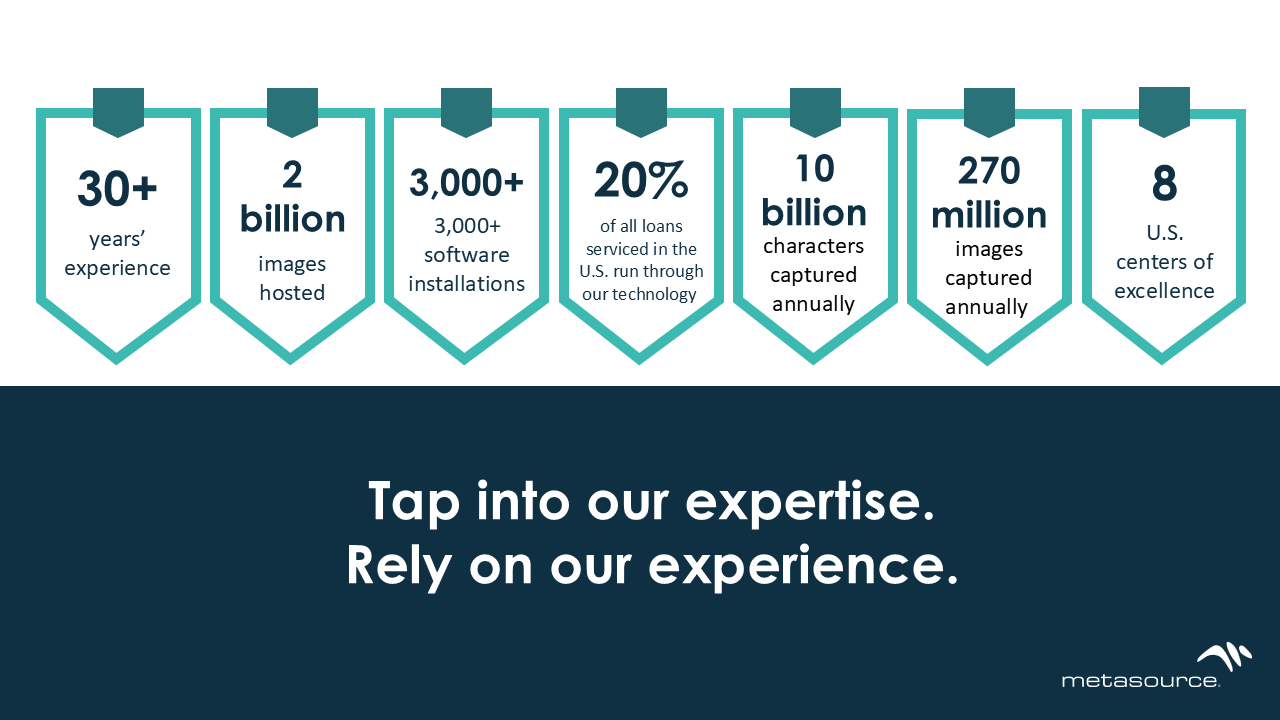 30+
years' experience

2 billion
images hosted

3,000+
3,000+ software installations

20%
of all loans serviced in the U.S. run through our technology

10 billion
characters captured annually

270 million
images captured annually

8
U.S. centers of excellence

Tap into our expertise.
Rely on our experience.

metasource.